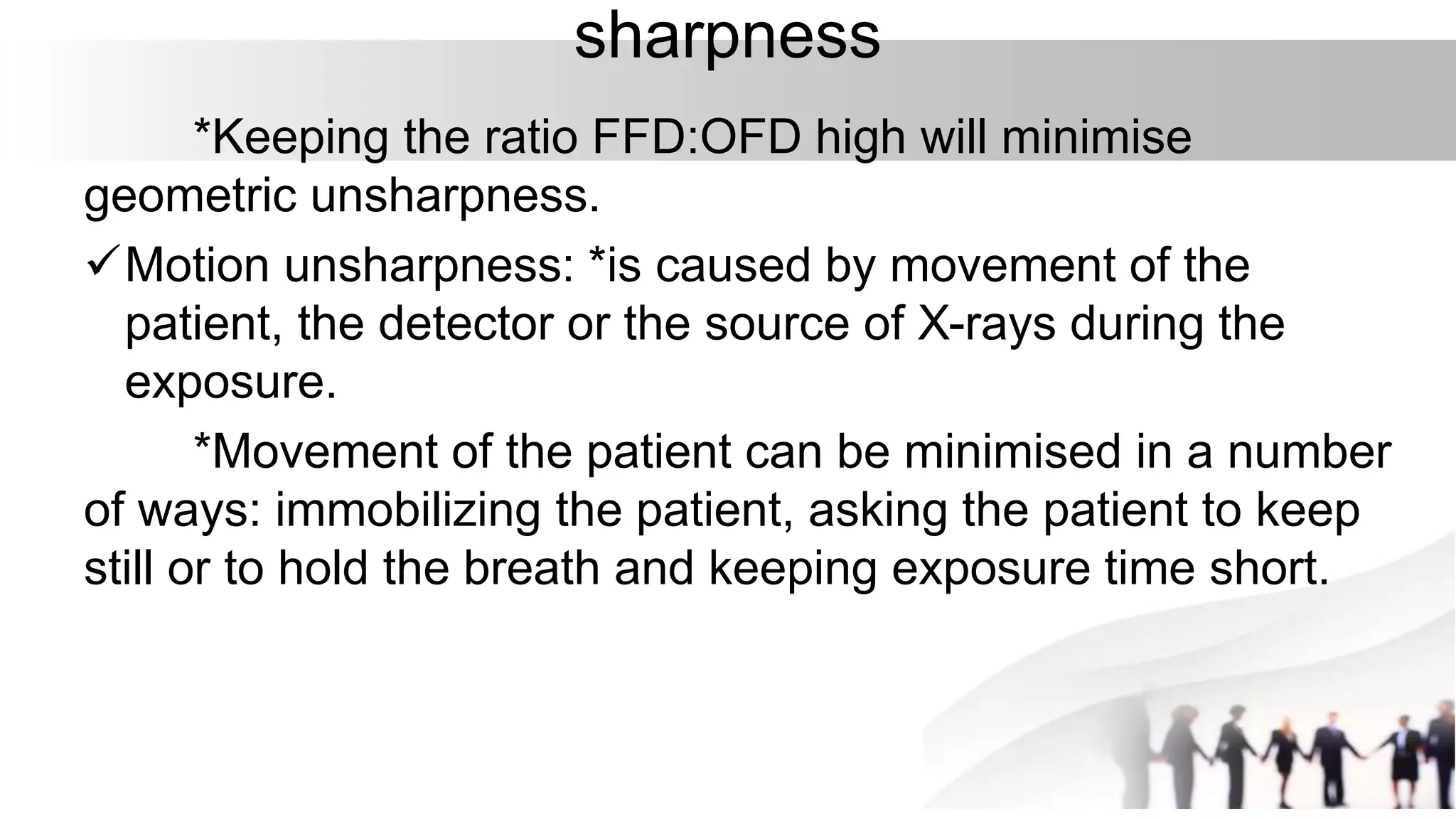 sharpness

*Keeping the ratio FFD:OFD high will minimise geometric unsharpness.

✓ Motion unsharpness: *is caused by movement of the patient, the detector or the source of X-rays during the exposure.

*Movement of the patient can be minimised in a number of ways: immobilizing the patient, asking the patient to keep still or to hold the breath and keeping exposure time short.